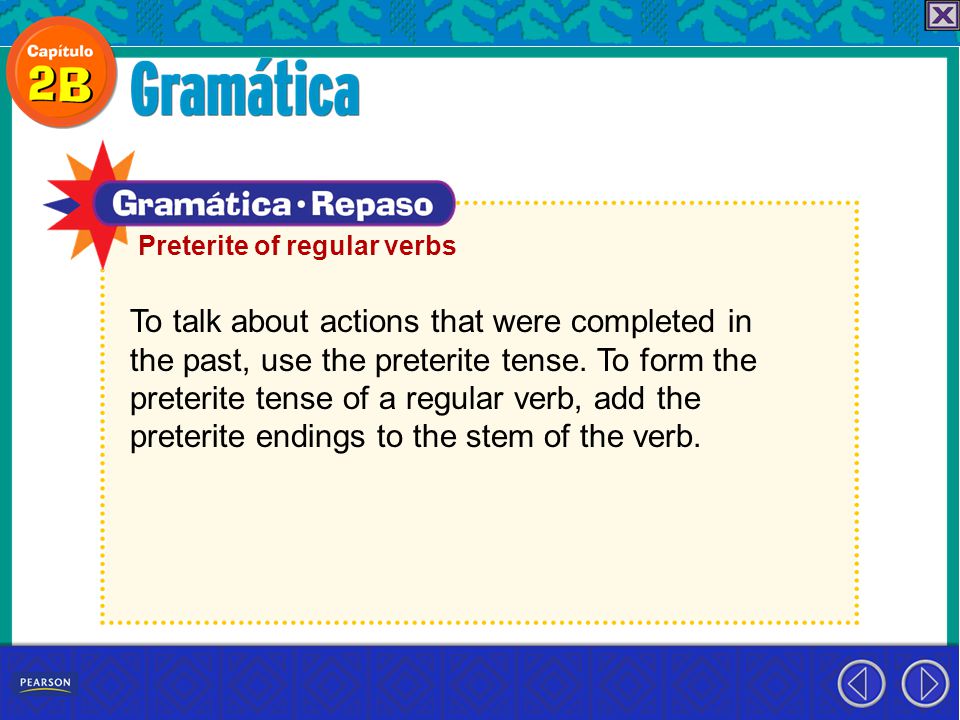 Capítulo
2B

Gramática

Gramática · Repaso

Preterite of regular verbs

To talk about actions that were completed in the past, use the preterite tense. To form the preterite tense of a regular verb, add the preterite endings to the stem of the verb.

PEARSON